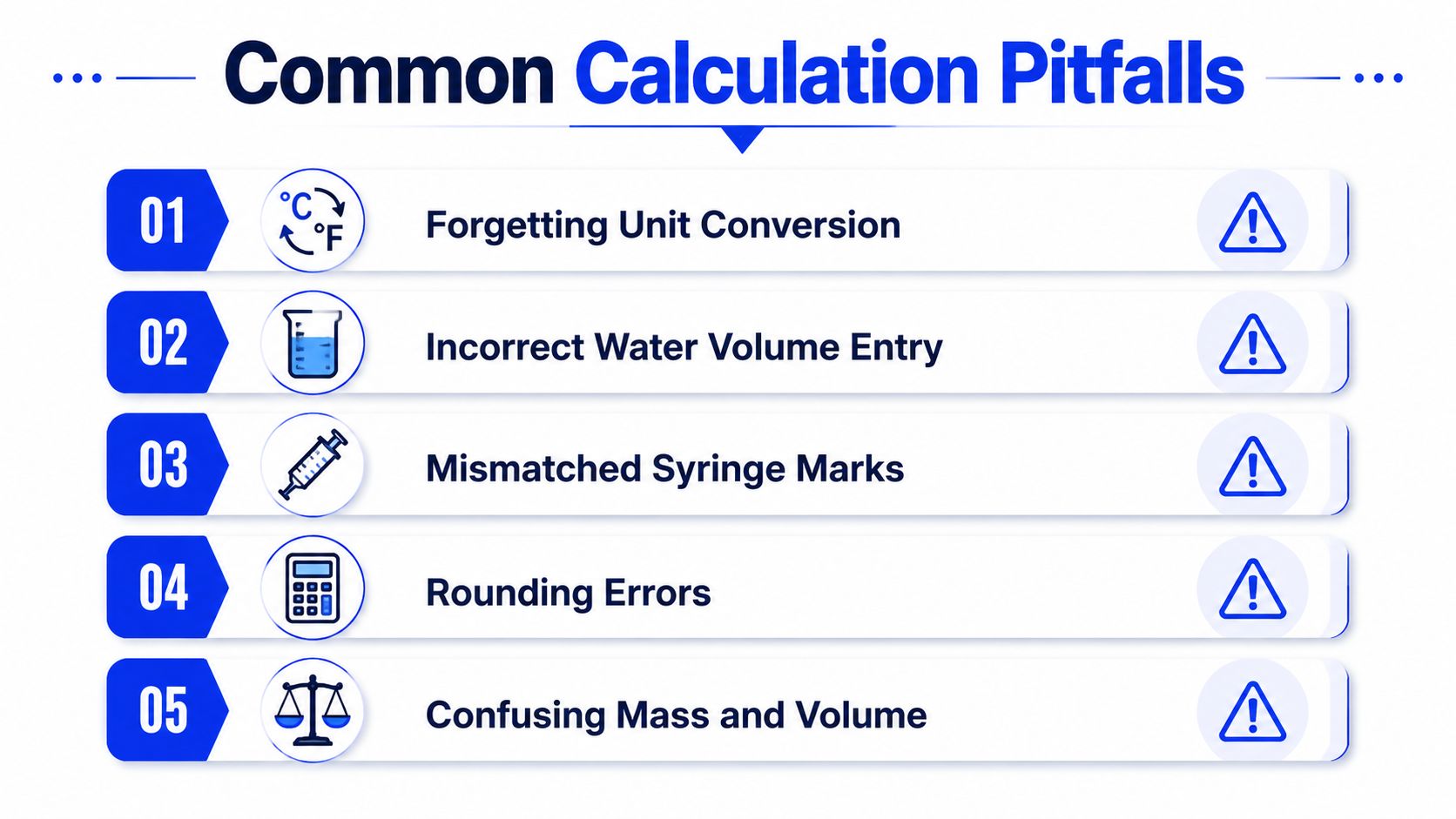 Common Calculation Pitfalls

01 °C °F Forgetting Unit Conversion

02 Incorrect Water Volume Entry

03 Mismatched Syringe Marks

04 Rounding Errors

05 Confusing Mass and Volume